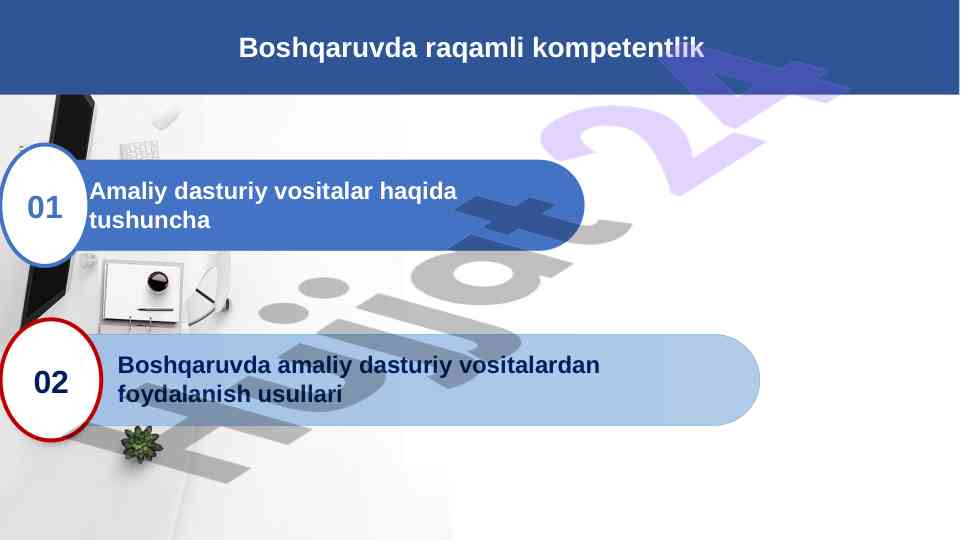 Boshqaruvda raqamli kompetentlik

01

Amaliy dasturiy vositalar haqida tushuncha

02

Boshqaruvda amaliy dasturiy vositalardan foydalanish usullari

Hujjat24